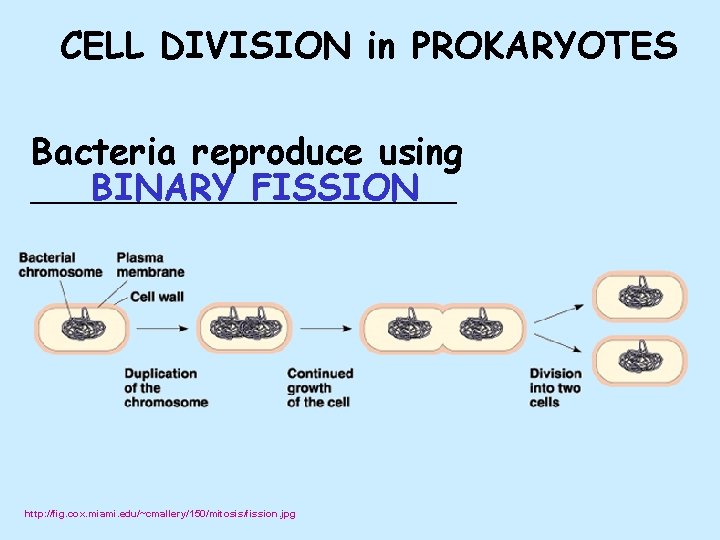 CELL DIVISION in PROKARYOTES

Bacteria reproduce using BINARY FISSION

Bacterial chromosome

Plasma membrane

Cell wall

Duplication of the chromosome

Continued growth of the cell

Division into two cells

http://fig.cox.miami.edu/~cmallery/150/mitosis/fission.jpg